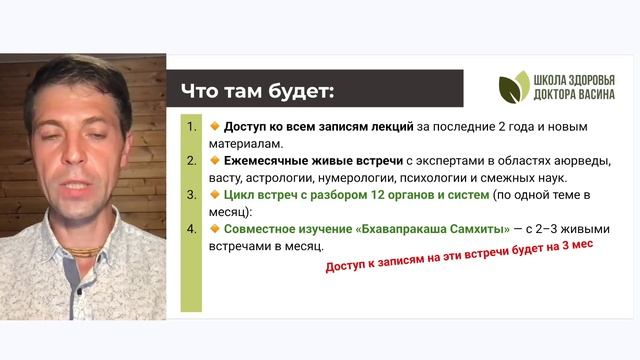 Что там будет:

ШКОЛА ЗДОРОВЬЯ ДОКТОРА ВАСИНА

1. Доступ ко всем записям лекций за последние 2 года и новым материалам.
2. Ежемесячные живые встречи с экспертами в областях аюрведы, васту, астрологии, нумерологии, психологии и смежных наук.
3. Цикл встреч с разбором 12 органов и систем (по одной теме в месяц):
4. Совместное изучение «Бхавапракаша Самхиты» — с 2–3 живыми встречами в месяц.

Доступ к записям на эти встречи будет на 3 мес